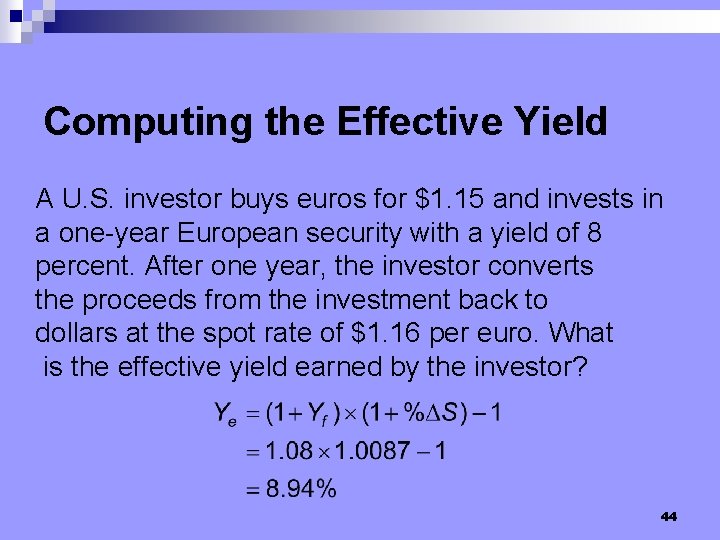 Computing the Effective Yield

A U.S. investor buys euros for \$1.15 and invests in a one-year European security with a yield of 8 percent. After one year, the investor converts the proceeds from the investment back to dollars at the spot rate of \$1.16 per euro. What is the effective yield earned by the investor?

$Y_e = (1 + Y_f) \times (1 + \%\Delta S) - 1$

$= 1.08 \times 1.0087 - 1$

$= 8.94\%$

44